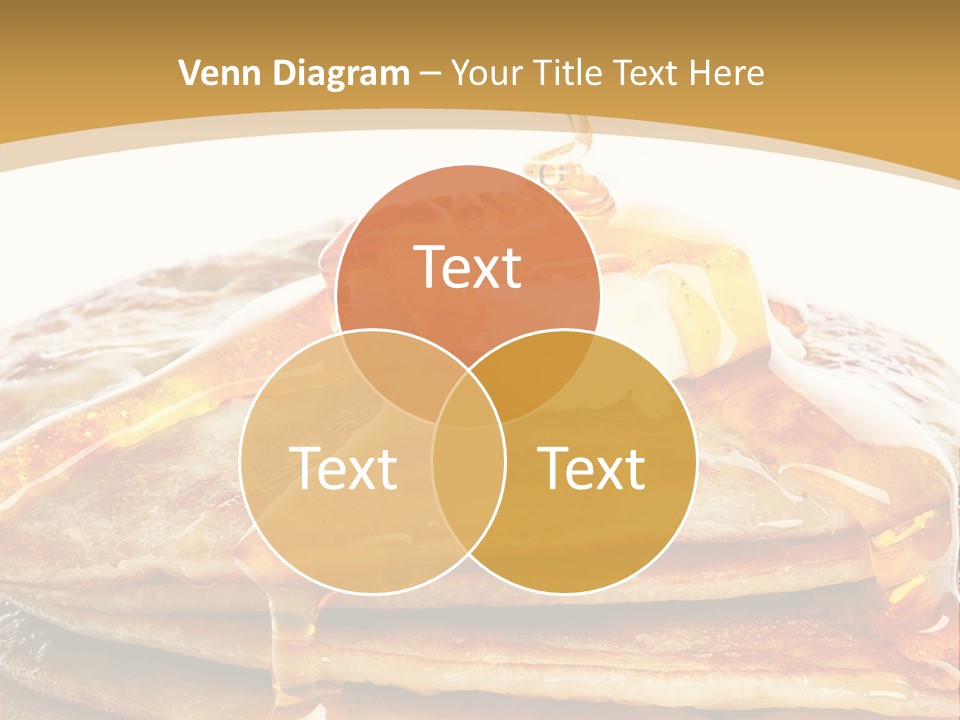 Venn Diagram – Your Title Text Here

Text

Text

Text